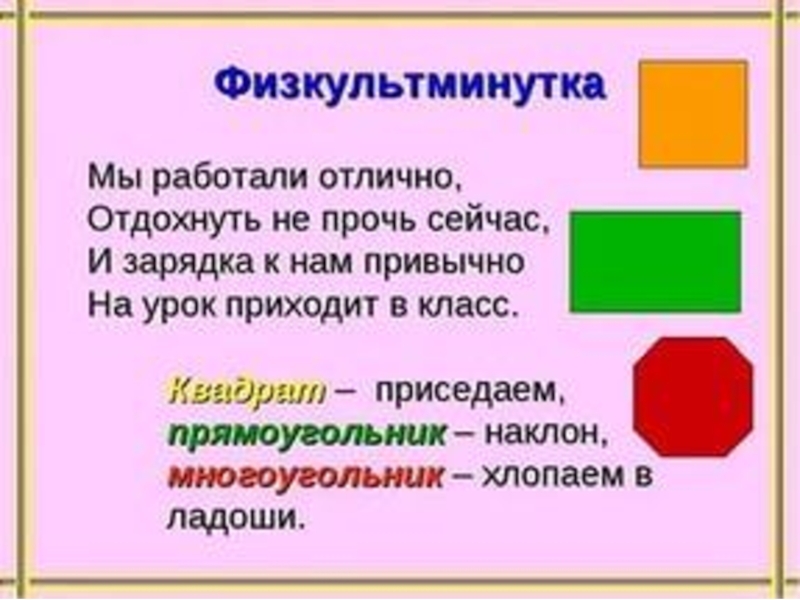 Физкультминутка

Мы работали отлично,
Отдохнуть не прочь сейчас,
И зарядка к нам привычно
На урок приходит в класс.

Квадрат – приседаем,
прямоугольник – наклон,
многоугольник – хлопаем в ладоши.